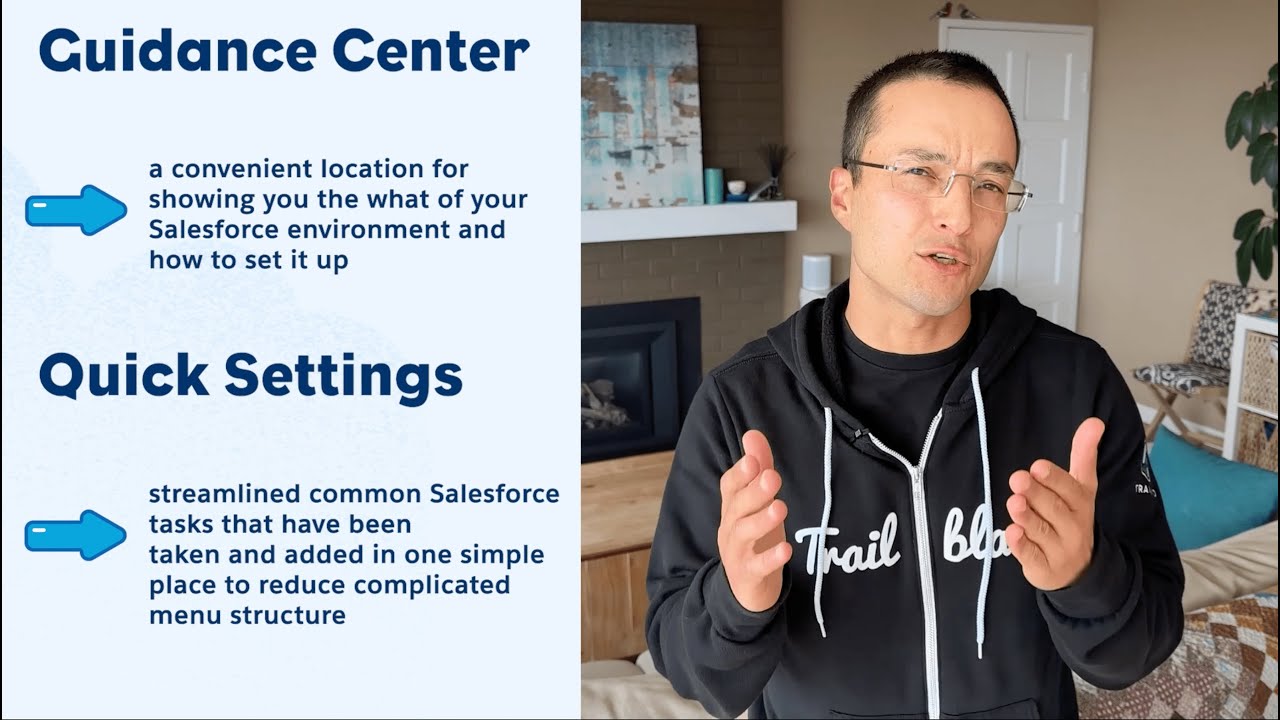 Guidance Center

a convenient location for showing you the what of your Salesforce environment and how to set it up

Quick Settings

streamlined common Salesforce tasks that have been taken and added in one simple place to reduce complicated menu structure

Trail bla